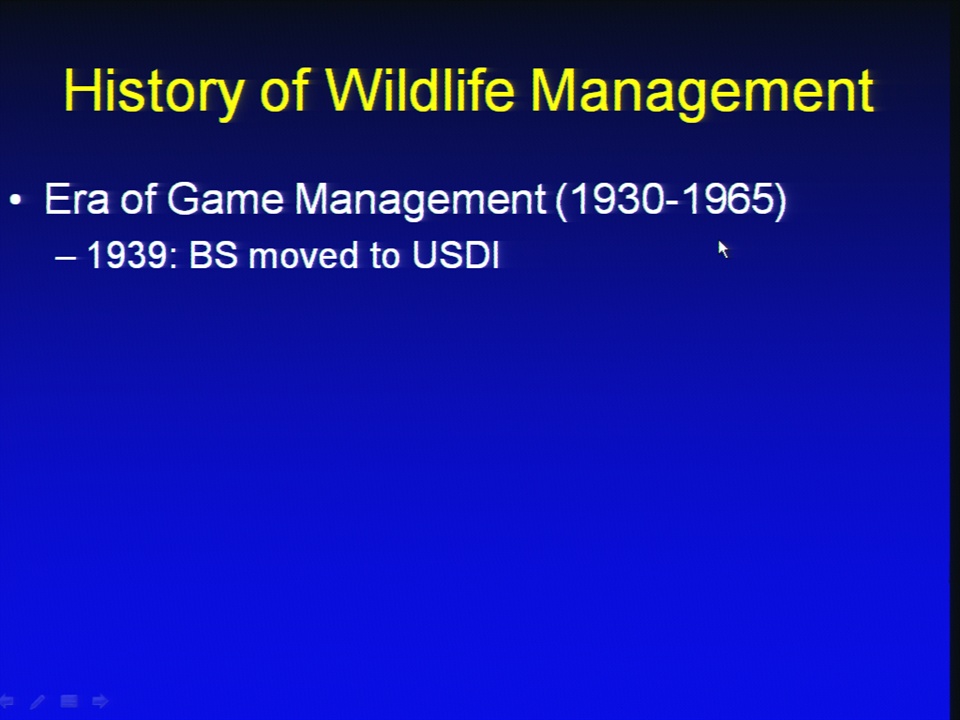 History of Wildlife Management

• Era of Game Management (1930-1965)
– 1939: BS moved to USDI